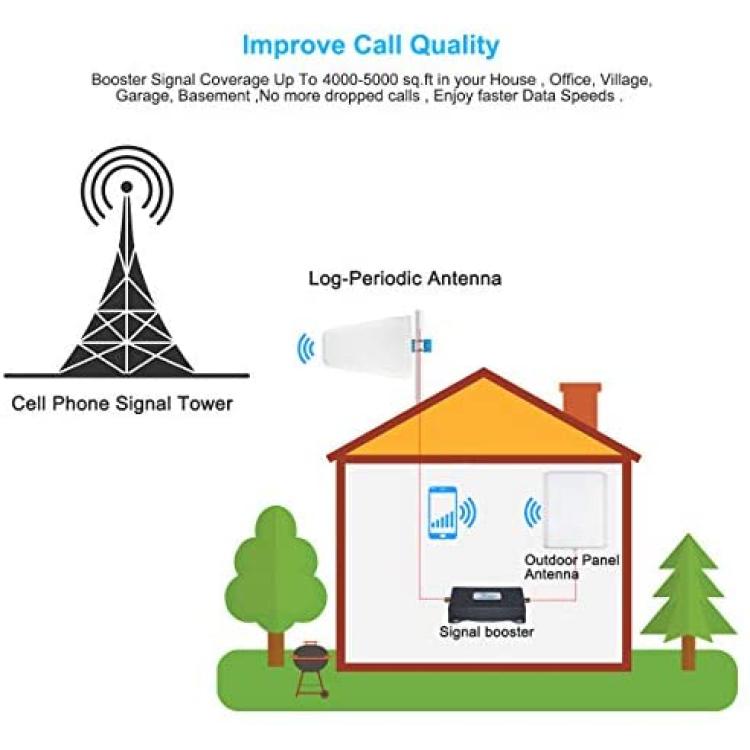 Improve Call Quality

Booster Signal Coverage Up To 4000-5000 sq.ft in your House , Office, Village, Garage, Basement ,No more dropped calls , Enjoy faster Data Speeds .

Log-Periodic Antenna

Cell Phone Signal Tower

Outdoor Panel Antenna

Signal booster